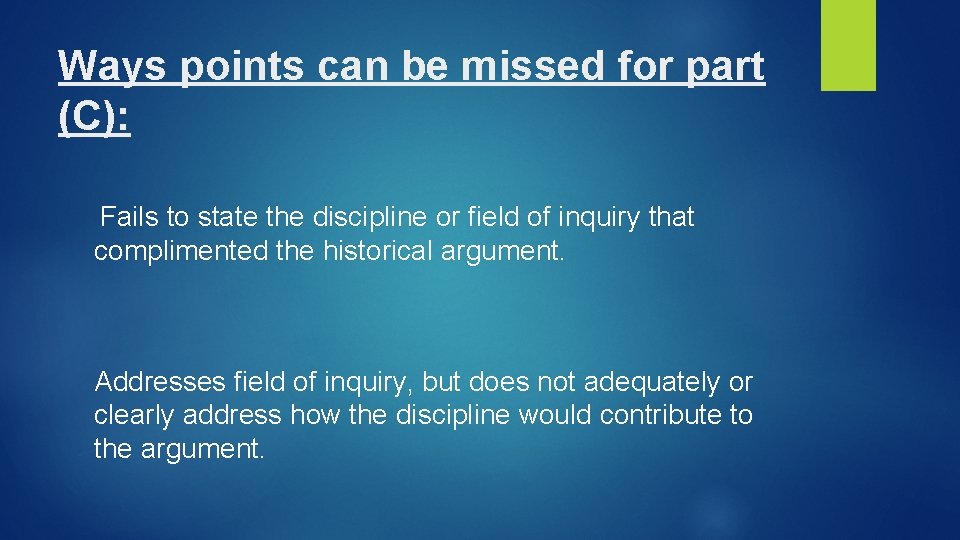 Ways points can be missed for part (C):

Fails to state the discipline or field of inquiry that complimented the historical argument.

Addresses field of inquiry, but does not adequately or clearly address how the discipline would contribute to the argument.